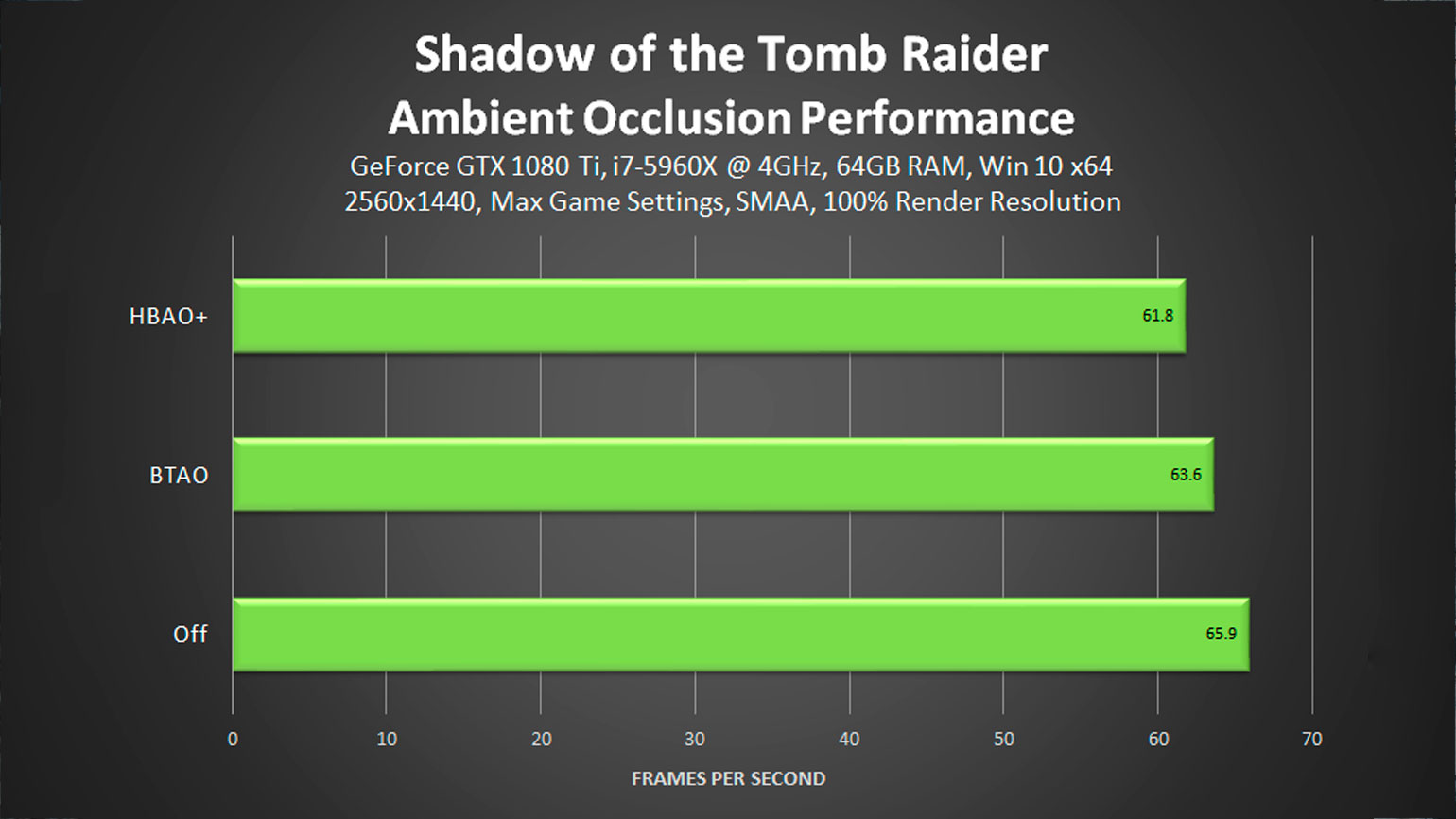 Shadow of the Tomb Raider
Ambient Occlusion Performance
GeForce GTX 1080 Ti, i7-5960X @ 4GHz, 64GB RAM, Win 10 x64
2560x1440, Max Game Settings, SMAA, 100% Render Resolution

HBAO+
61.8
BTAO
63.6
Off
65.9

0
10
20
30
40
50
60
70

FRAMES PER SECOND